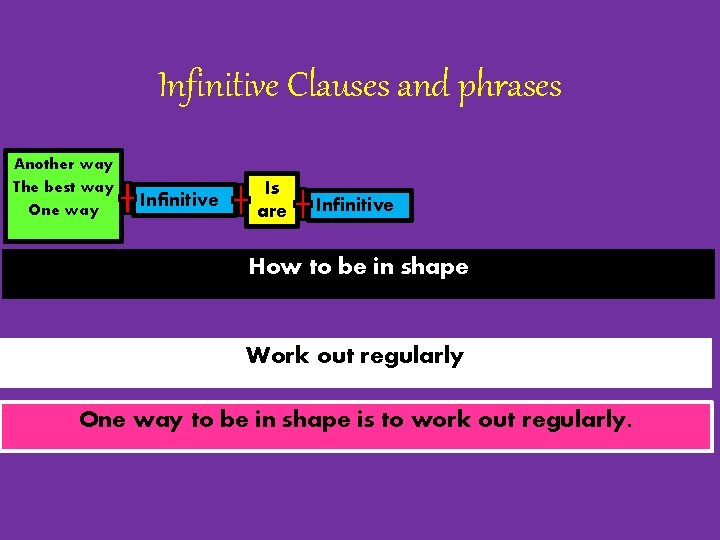 Infinitive Clauses and phrases

Another way
The best way
One way

+

Infinitive

+

Is
are

+

Infinitive

How to be in shape

Work out regularly

One way to be in shape is to work out regularly.